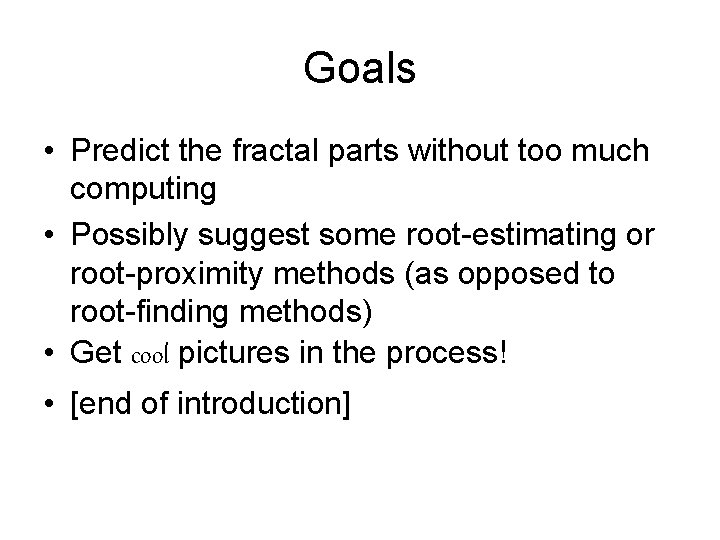 Goals

• Predict the fractal parts without too much computing
• Possibly suggest some root-estimating or root-proximity methods (as opposed to root-finding methods)
• Get cool pictures in the process!
• [end of introduction]